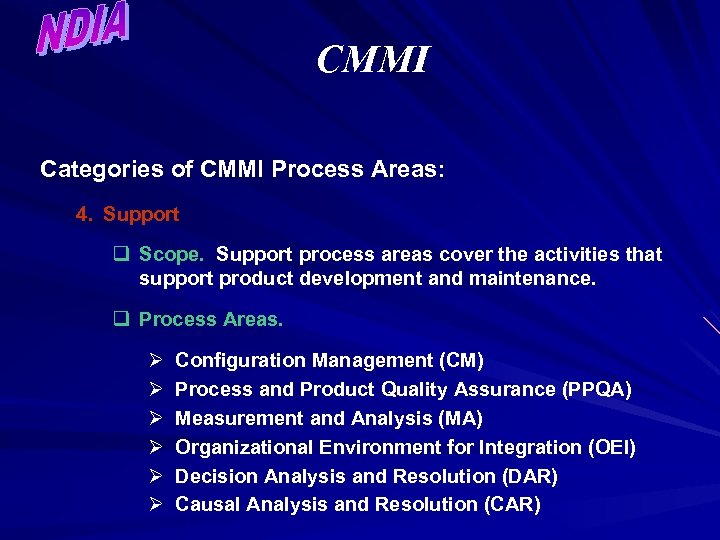 NDIA

CMMI

Categories of CMMI Process Areas:

4. Support

❑ Scope. Support process areas cover the activities that support product development and maintenance.

❑ Process Areas.

➢ Configuration Management (CM)
➢ Process and Product Quality Assurance (PPQA)
➢ Measurement and Analysis (MA)
➢ Organizational Environment for Integration (OEI)
➢ Decision Analysis and Resolution (DAR)
➢ Causal Analysis and Resolution (CAR)